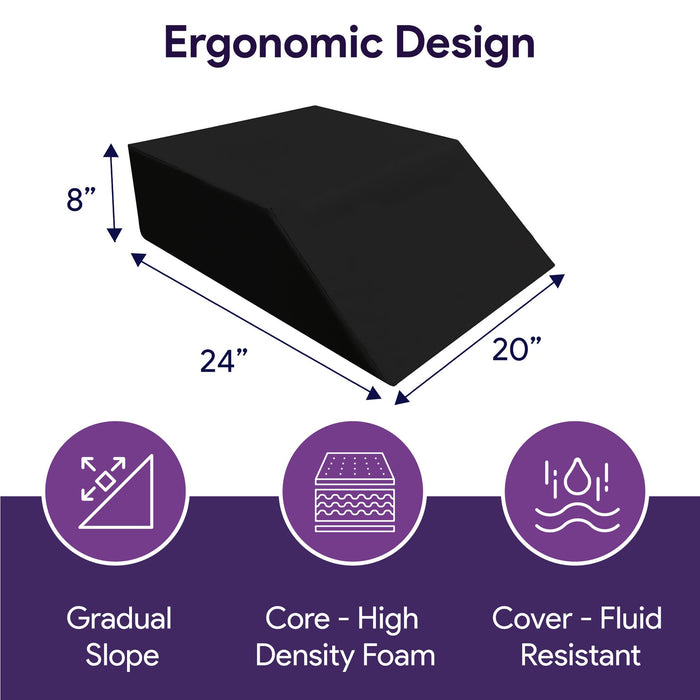 Ergonomic Design

8”

24”

20”

Gradual Slope

Core - High Density Foam

Cover - Fluid Resistant